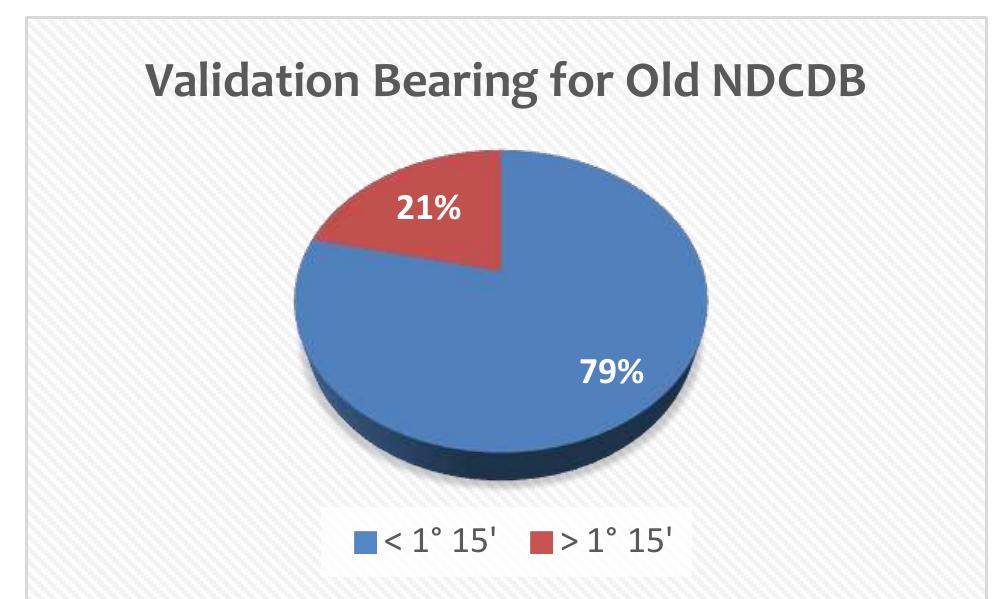 Validation Bearing for Old NDCDB

21%

79%

< 1° 15'   > 1° 15'